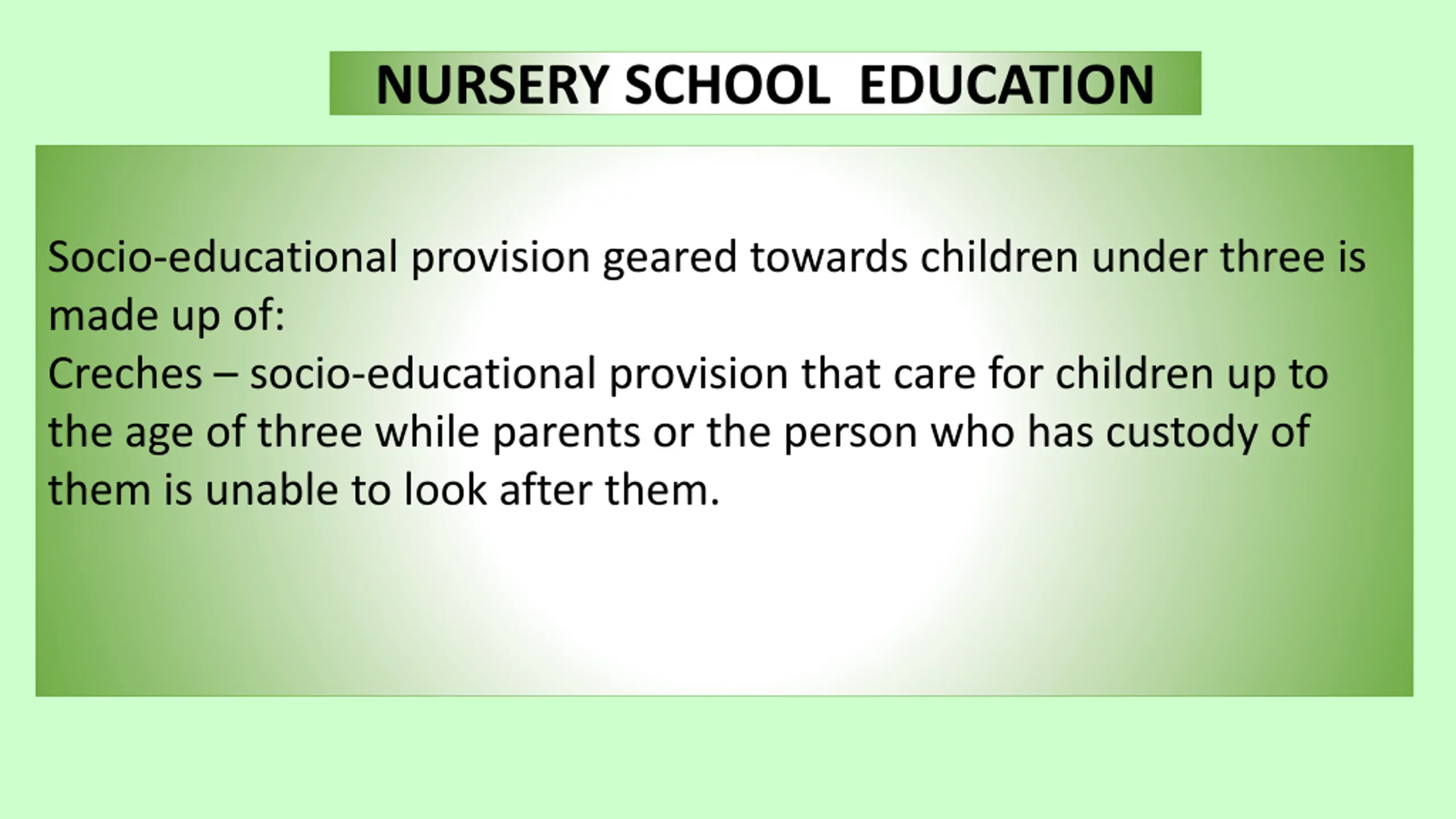 NURSERY SCHOOL EDUCATION

Socio-educational provision geared towards children under three is made up of:
Creches – socio-educational provision that care for children up to the age of three while parents or the person who has custody of them is unable to look after them.